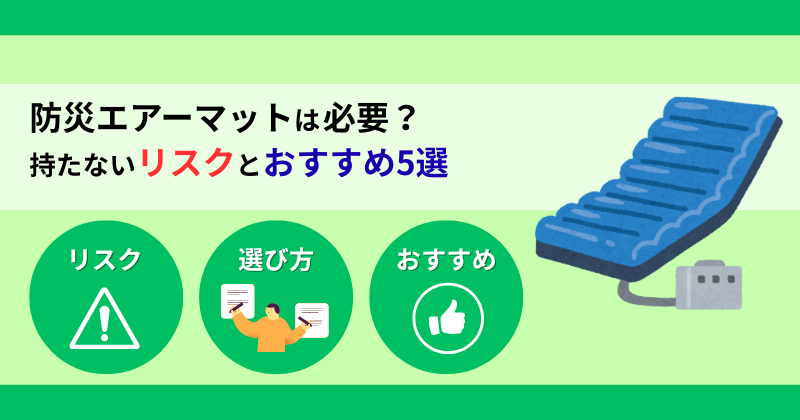 防災エアーマットは必要？
持たないリスクとおすすめ5選

リスク

選び方

おすすめ